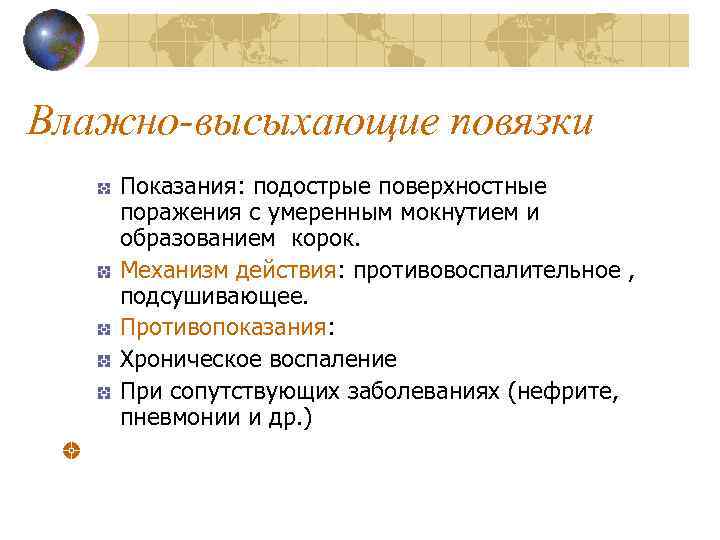 Влажно-высыхающие повязки

Показания: подострые поверхностные поражения с умеренным мокнутием и образованием корок.

Механизм действия: противовоспалительное , подсушивающее.

Противопоказания:

Хроническое воспаление

При сопутствующих заболеваниях (нефрите, пневмонии и др.)